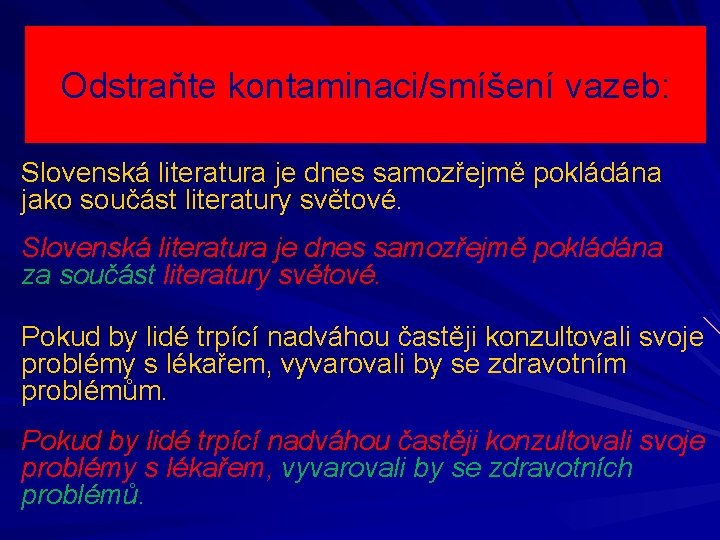 Odstraňte kontaminaci/smíšení vazeb:

Slovenská literatura je dnes samozřejmě pokládána jako součást literatury světové.

Slovenská literatura je dnes samozřejmě pokládána za součást literatury světové.

Pokud by lidé trpící nadváhou častěji konzultovali svoje problémy s lékařem, vyvarovali by se zdravotním problémům.

Pokud by lidé trpící nadváhou častěji konzultovali svoje problémy s lékařem, vyvarovali by se zdravotních problémů.